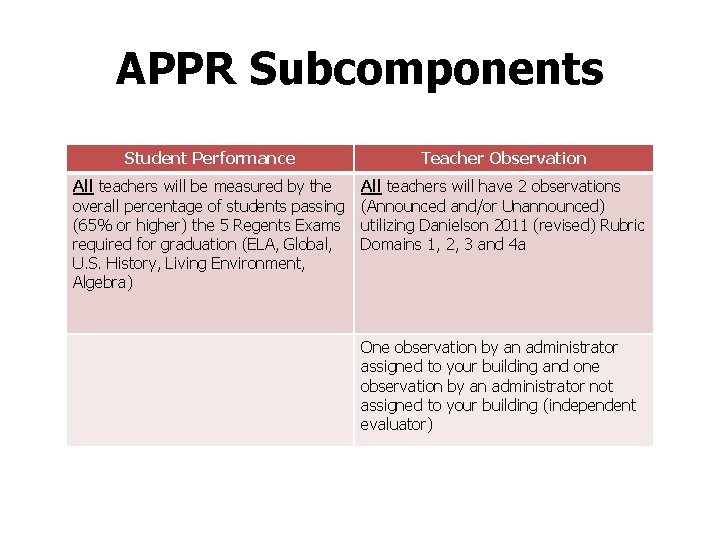 APPR Subcomponents

| Student Performance | Teacher Observation |
|---|---|
| All teachers will be measured by the overall percentage of students passing (65% or higher) the 5 Regents Exams required for graduation (ELA, Global, U.S. History, Living Environment, Algebra) | All teachers will have 2 observations (Announced and/or Unannounced) utilizing Danielson 2011 (revised) Rubric Domains 1, 2, 3 and 4a |
| | One observation by an administrator assigned to your building and one observation by an administrator not assigned to your building (independent evaluator) |